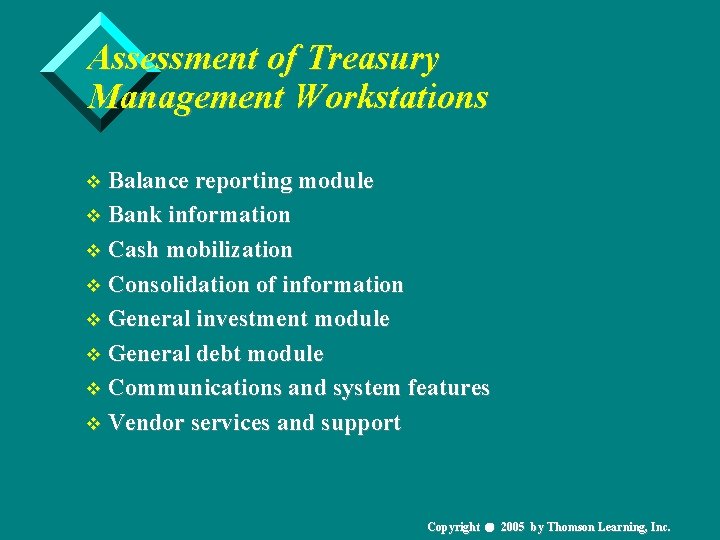 Assessment of Treasury Management Workstations

❖ Balance reporting module
❖ Bank information
❖ Cash mobilization
❖ Consolidation of information
❖ General investment module
❖ General debt module
❖ Communications and system features
❖ Vendor services and support

Copyright ● 2005 by Thomson Learning, Inc.